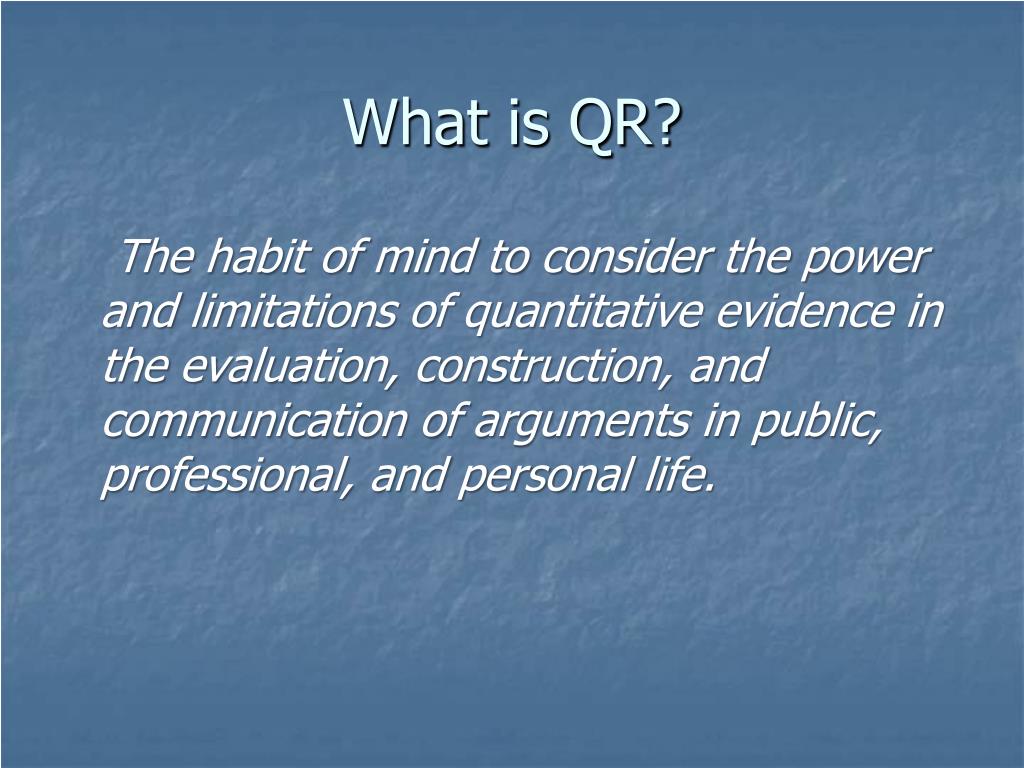 What is QR?

The habit of mind to consider the power and limitations of quantitative evidence in the evaluation, construction, and communication of arguments in public, professional, and personal life.